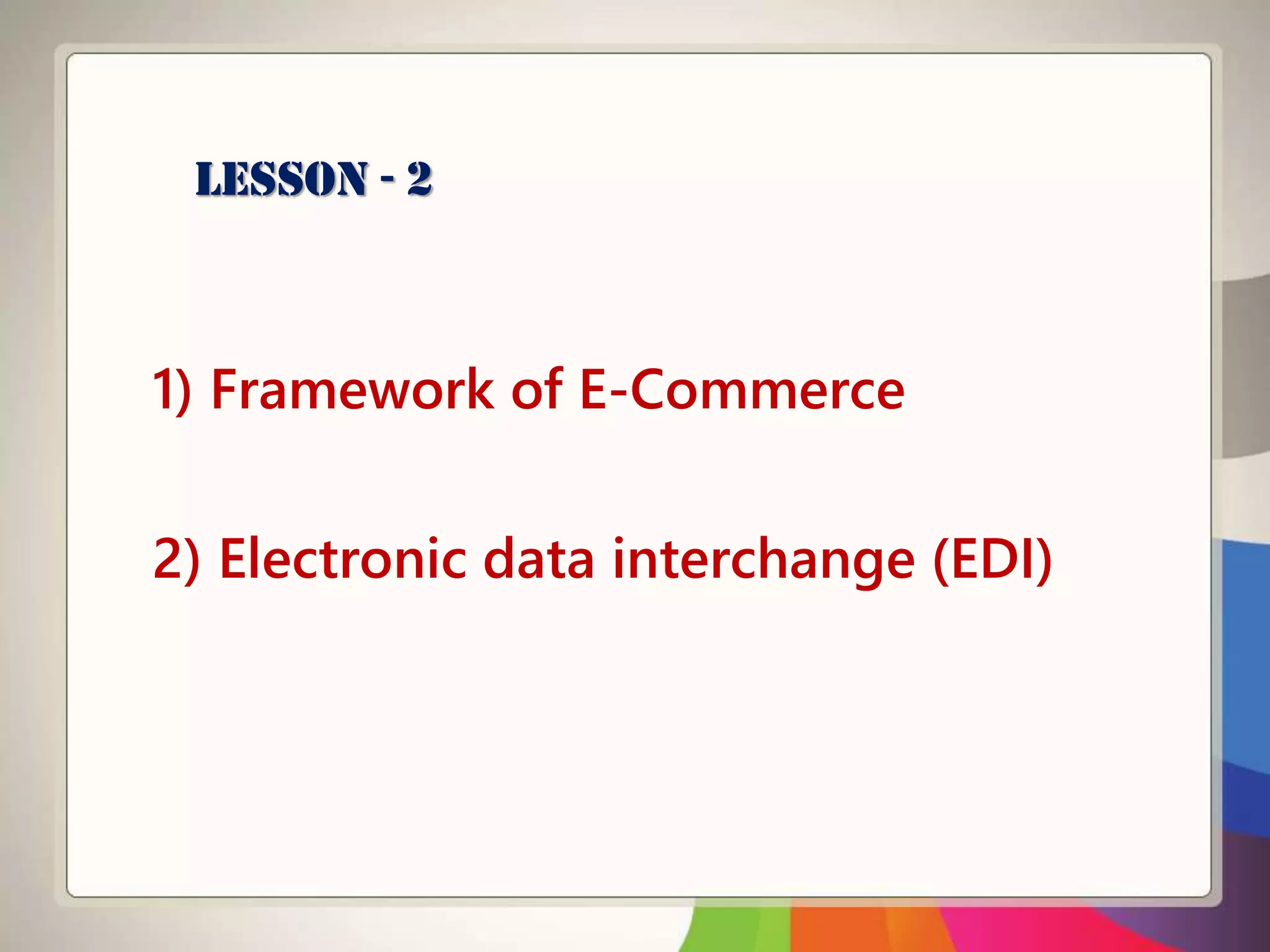 LESSON - 2

1) Framework of E-Commerce

2) Electronic data interchange (EDI)